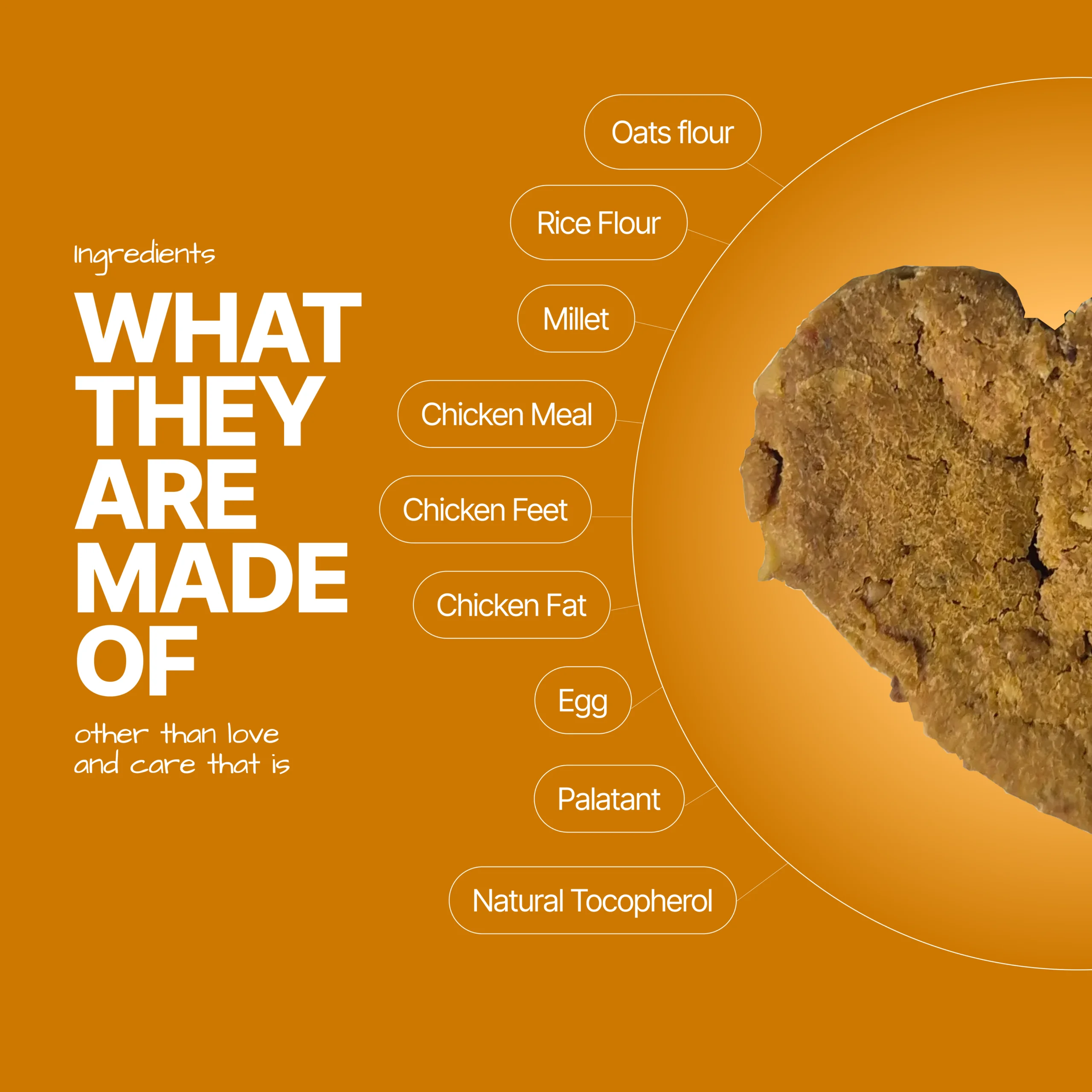 Ingredients

WHAT
THEY
ARE
MADE
OF

other than love and care that is

Oats flour

Rice Flour

Millet

Chicken Meal

Chicken Feet

Chicken Fat

Egg

Palatant

Natural Tocopherol